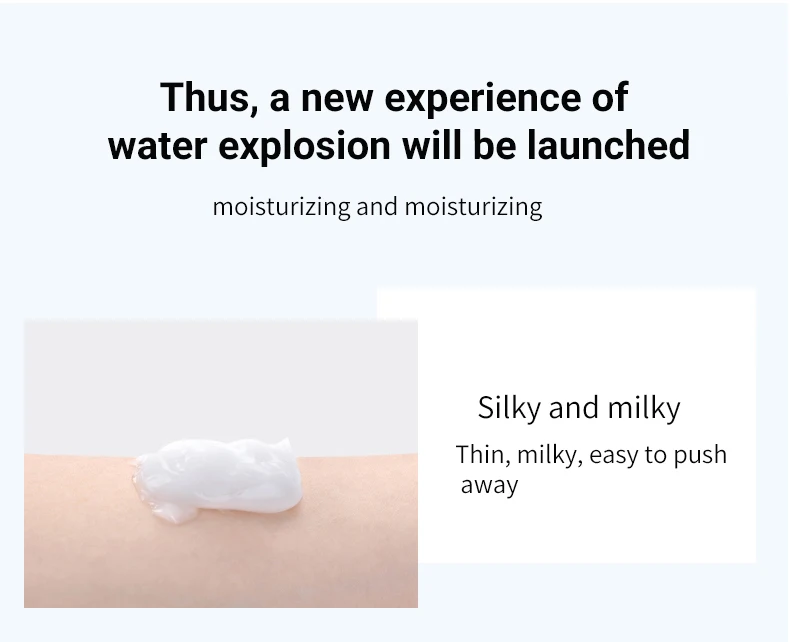 Thus, a new experience of water explosion will be launched

moisturizing and moisturizing

Silky and milky

Thin, milky, easy to push away